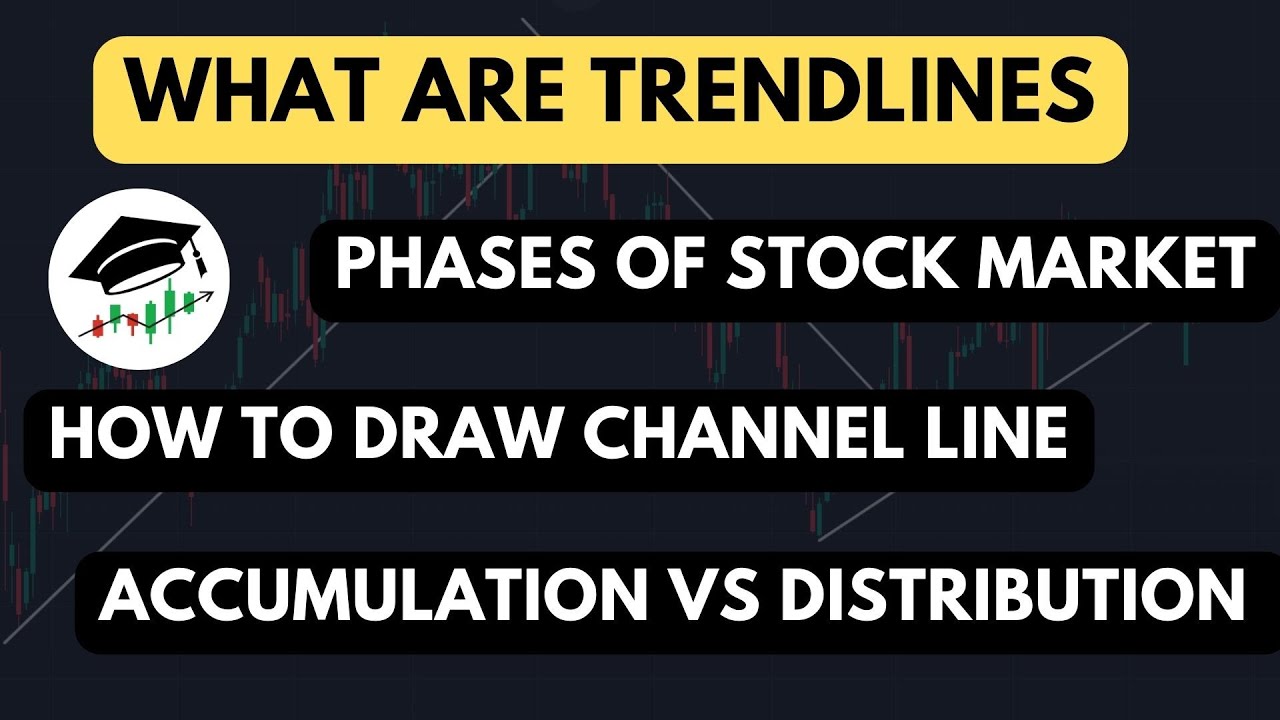 WHAT ARE TRENDLINES

PHASES OF STOCK MARKET

HOW TO DRAW CHANNEL LINE

ACCUMULATION VS DISTRIBUTION